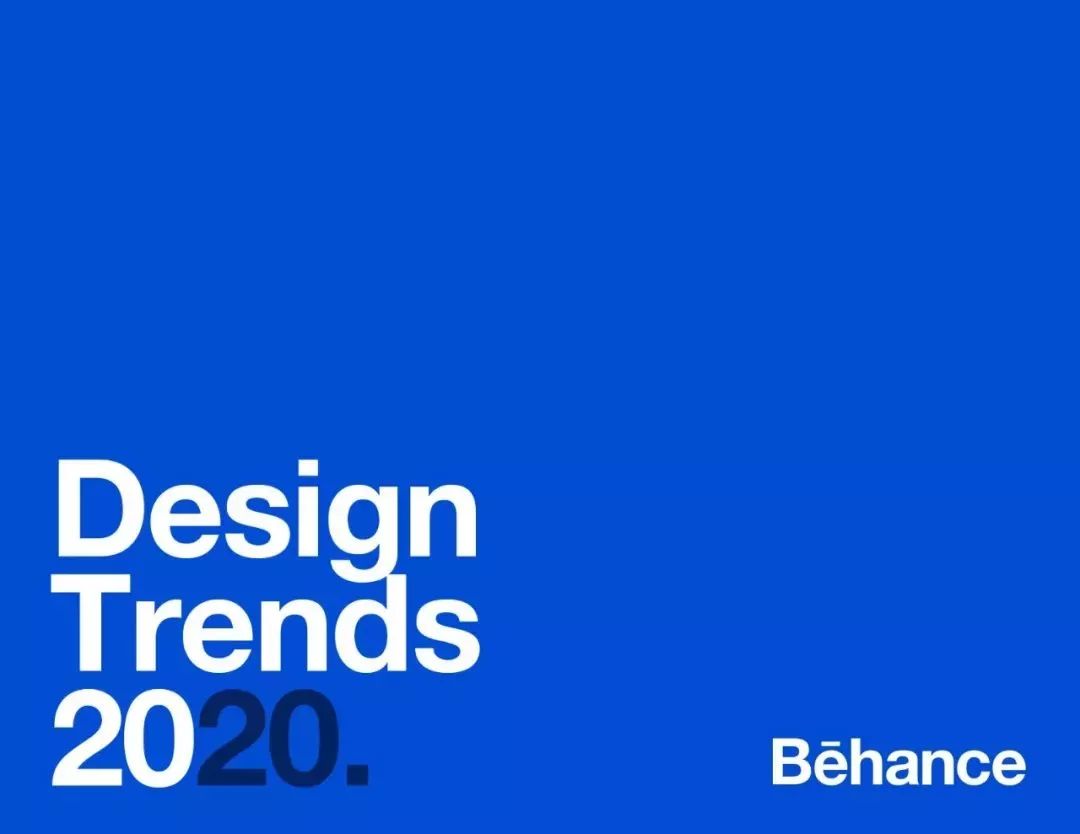 Design
Trends
2020.

Bēhance